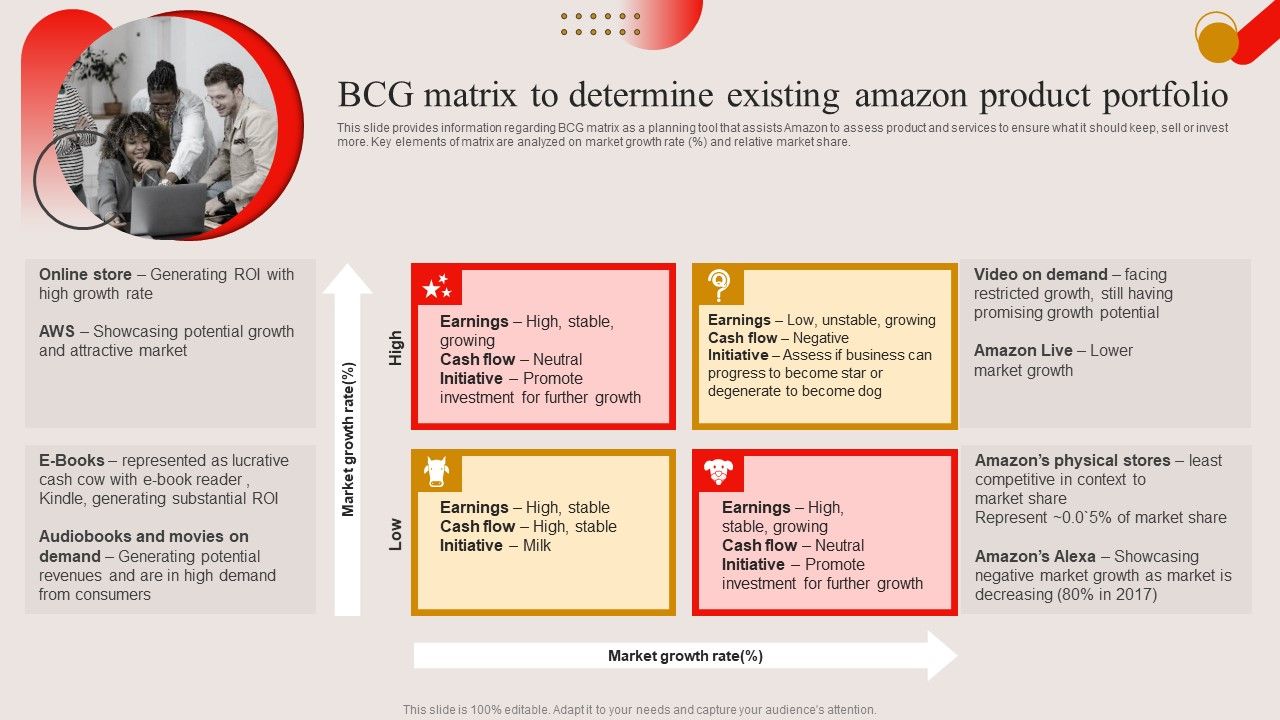 BCG matrix to determine existing amazon product portfolio

This slide provides information regarding BCG matrix as a planning tool that assists Amazon to assess product and services to ensure what it should keep, sell or invest more. Key elements of matrix are analyzed on market growth rate (%) and relative market share.

Online store – Generating ROI with high growth rate

AWS – Showcasing potential growth and attractive market

E-Books – represented as lucrative cash cow with e-book reader , Kindle, generating substantial ROI

Audiobooks and movies on demand – Generating potential revenues and are in high demand from consumers

Market growth rate(%)

High

Low

Earnings – High, stable, growing
Cash flow – Neutral
Initiative – Promote investment for further growth

Earnings – Low, unstable, growing
Cash flow – Negative
Initiative – Assess if business can progress to become star or degenerate to become dog

Earnings – High, stable
Cash flow – High, stable
Initiative – Milk

Earnings – High, stable, growing
Cash flow – Neutral
Initiative – Promote investment for further growth

Video on demand – facing restricted growth, still having promising growth potential

Amazon Live – Lower market growth

Amazon's physical stores – least competitive in context to market share
Represent ~0.0`5% of market share

Amazon's Alexa – Showcasing negative market growth as market is decreasing (80% in 2017)

Market growth rate(%)

This slide is 100% editable. Adapt it to your needs and capture your audience's attention.